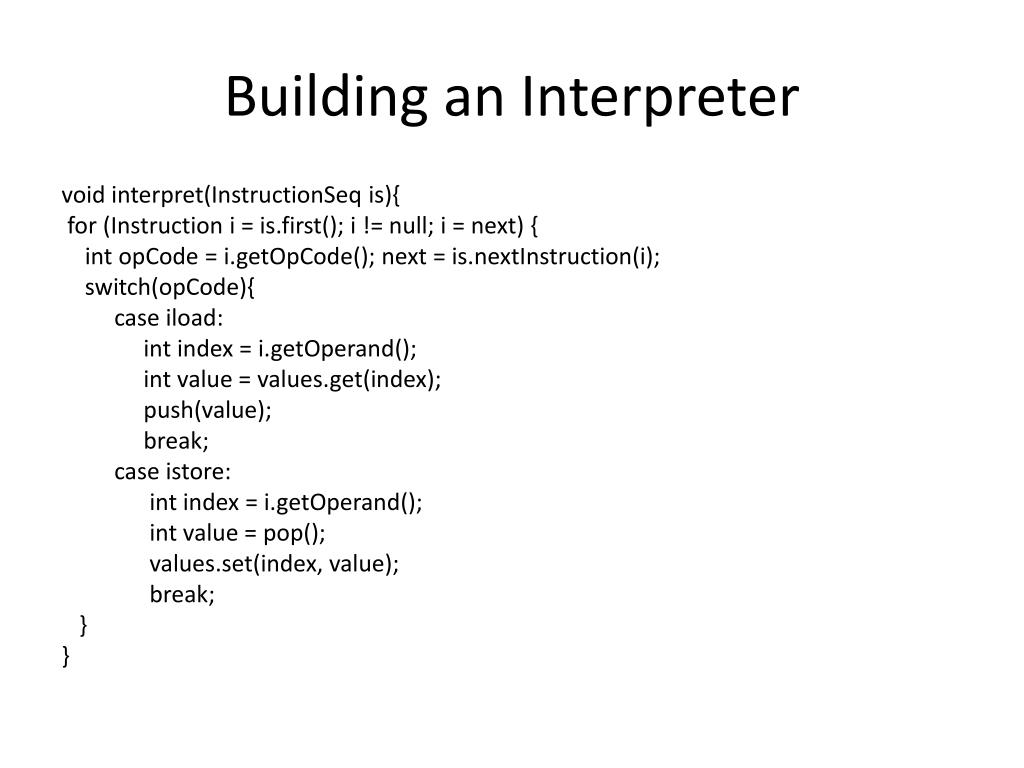 Building an Interpreter

void interpret(InstructionSeq is){
 for (Instruction i = is.first(); i != null; i = next) {
  int opCode = i.getOpCode(); next = is.nextInstruction(i);
  switch(opCode){
   case iload:
    int index = i.getOperand();
    int value = values.get(index);
    push(value);
    break;
   case istore:
    int index = i.getOperand();
    int value = pop();
    values.set(index, value);
    break;
  }
}